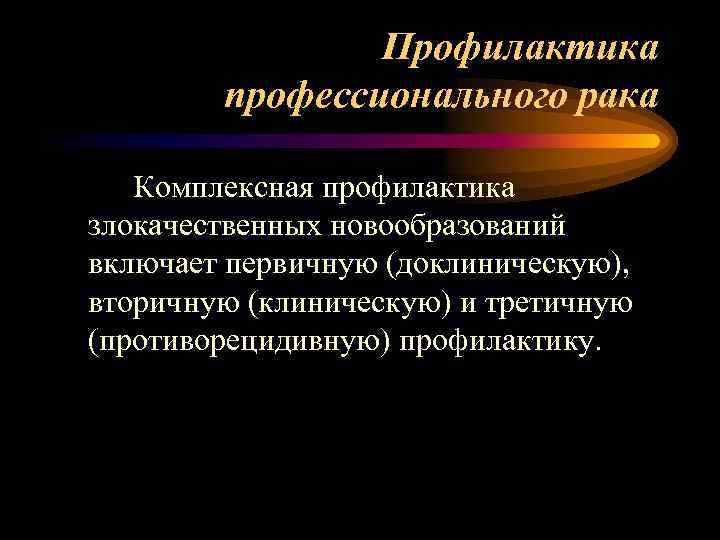 Профилактика профессионального рака

Комплексная профилактика злокачественных новообразований включает первичную (доклиническую), вторичную (клиническую) и третичную (противорецидивную) профилактику.